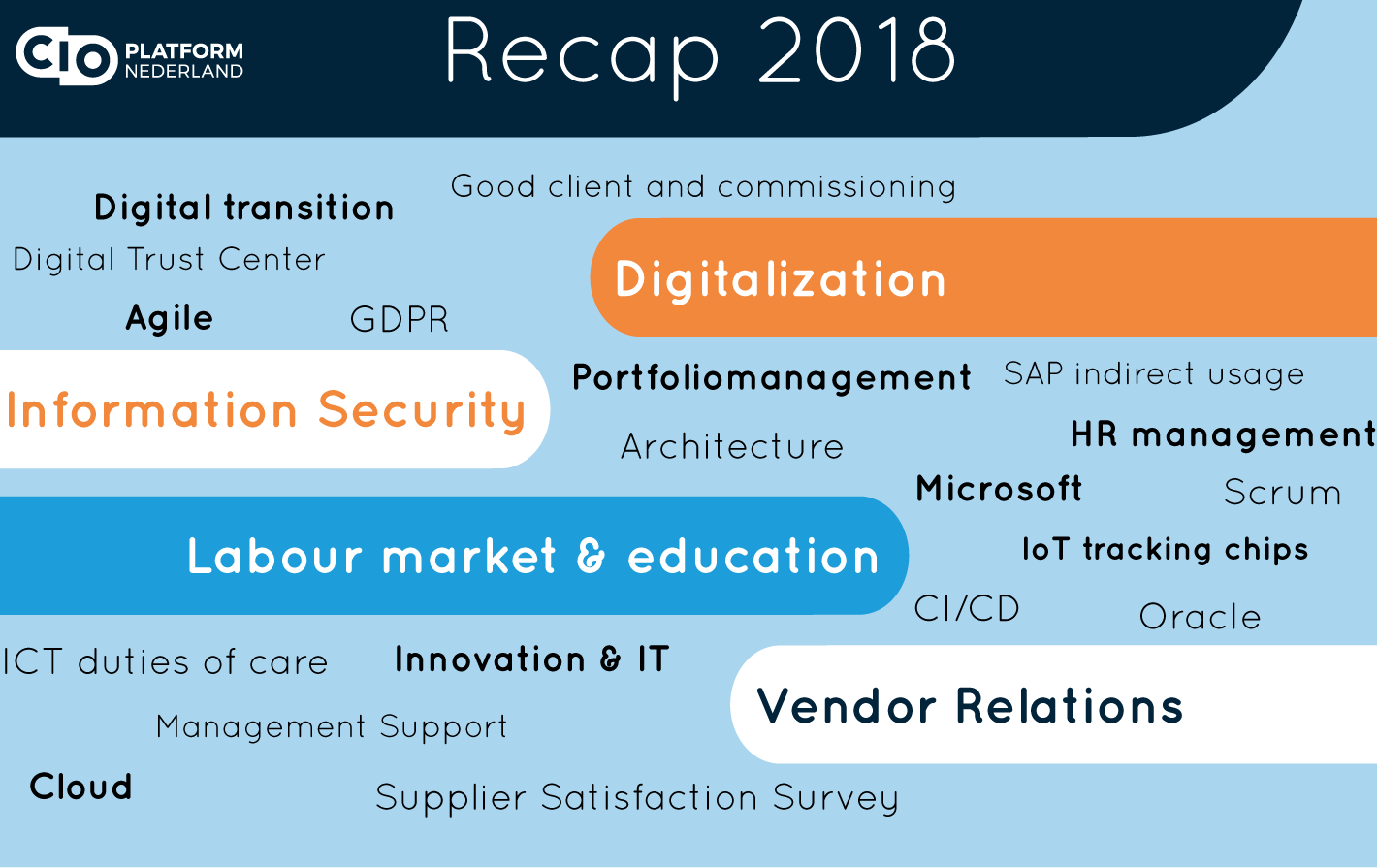 CIO PLATFORM NEDERLAND

Recap 2018

Digital transition

Good client and commissioning

Digital Trust Center

Digitalization

Agile

GDPR

Information Security

Portfoliomanagement

SAP indirect usage

Architecture

HR management

Microsoft

Scrum

Labour market & education

IoT tracking chips

CI/CD

Oracle

ICT duties of care

Innovation & IT

Vendor Relations

Management Support

Cloud

Supplier Satisfaction Survey